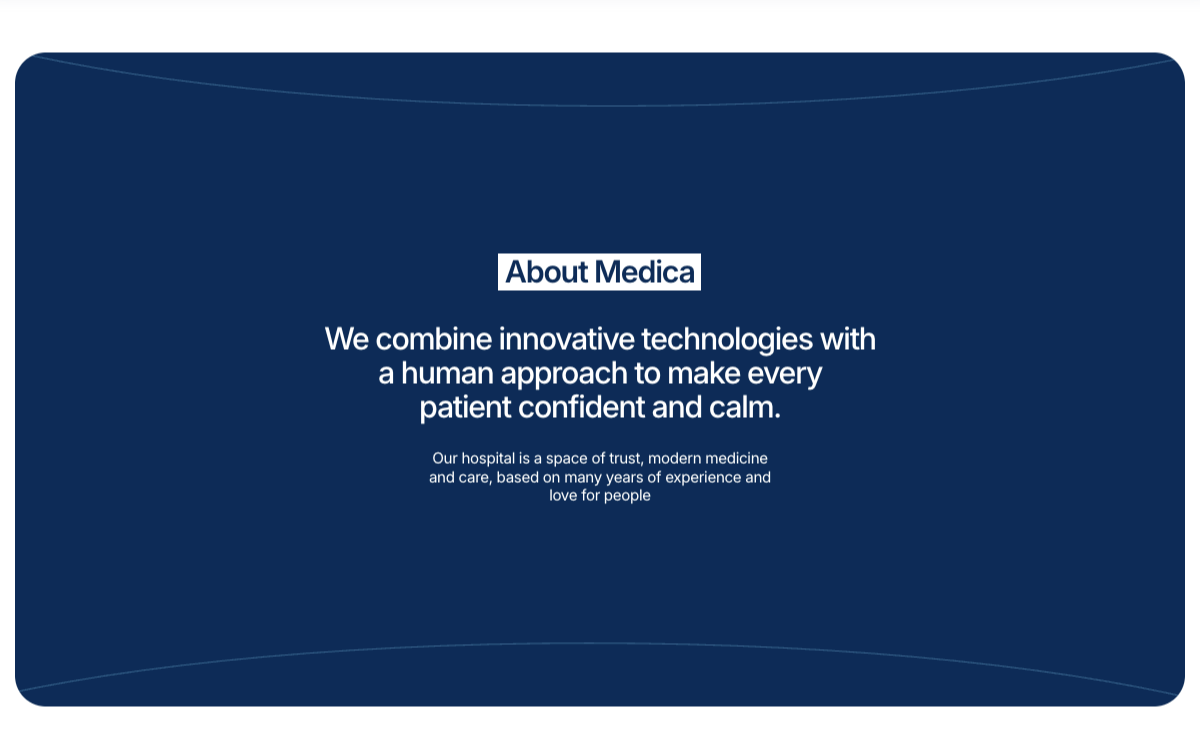 About Medica

We combine innovative technologies with a human approach to make every patient confident and calm.

Our hospital is a space of trust, modern medicine and care, based on many years of experience and love for people